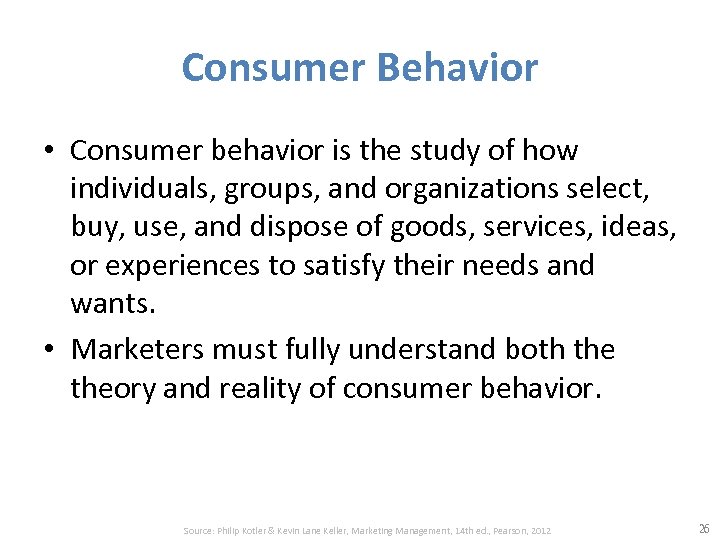 Consumer Behavior

• Consumer behavior is the study of how individuals, groups, and organizations select, buy, use, and dispose of goods, services, ideas, or experiences to satisfy their needs and wants.

• Marketers must fully understand both the theory and reality of consumer behavior.

Source: Philip Kotler & Kevin Lane Keller, Marketing Management, 14th ed., Pearson, 2012

26